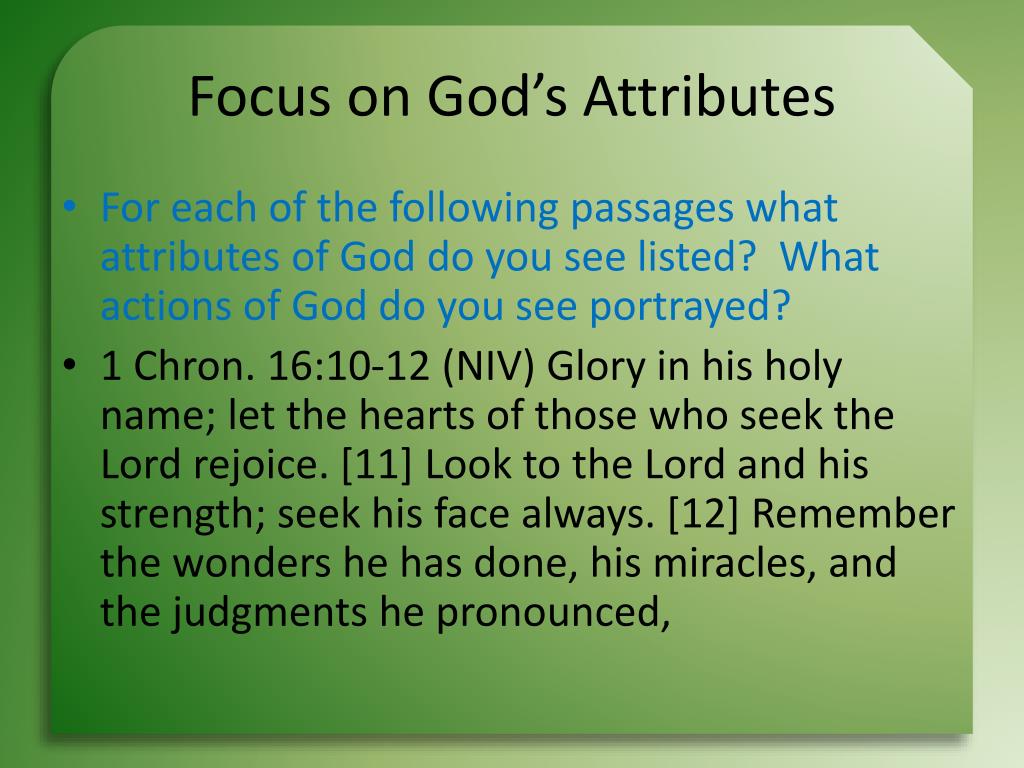 Focus on God’s Attributes

• For each of the following passages what attributes of God do you see listed? What actions of God do you see portrayed?

• 1 Chron. 16:10-12 (NIV) Glory in his holy name; let the hearts of those who seek the Lord rejoice. [11] Look to the Lord and his strength; seek his face always. [12] Remember the wonders he has done, his miracles, and the judgments he pronounced,